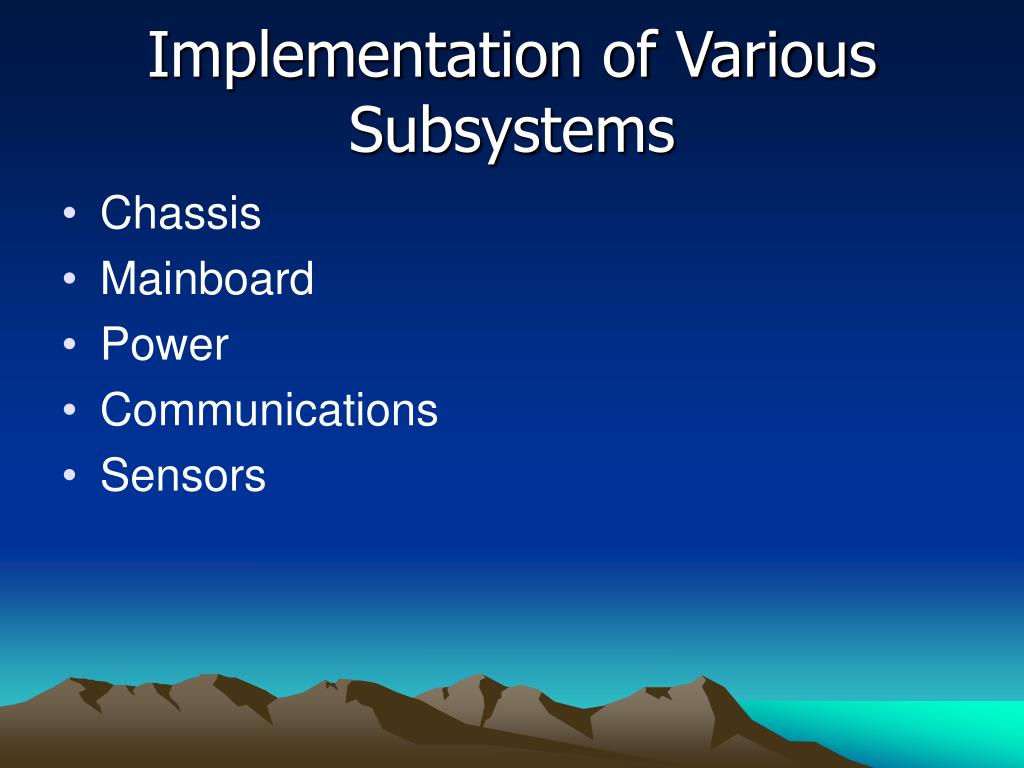 Implementation of Various Subsystems

• Chassis
• Mainboard
• Power
• Communications
• Sensors